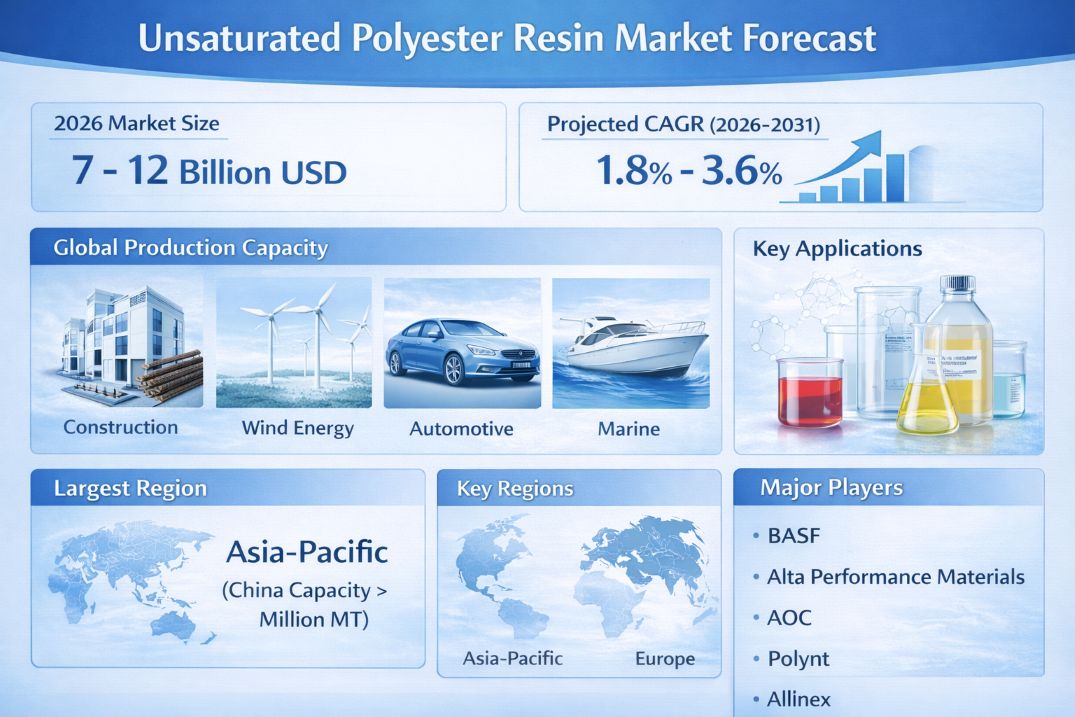 Unsaturated Polyester Resin Market Forecast

2026 Market Size
7 - 12 Billion USD

Projected CAGR (2026-2031)
1.8% - 3.6%

Global Production Capacity

Construction

Wind Energy

Automotive

Marine

Key Applications

Largest Region

Asia-Pacific
(China Capacity > Million MT)

Key Regions

Asia-Pacific

Europe

Major Players

• BASF
• Alta Performance Materials
• AOC
• Polynt
• Allinex